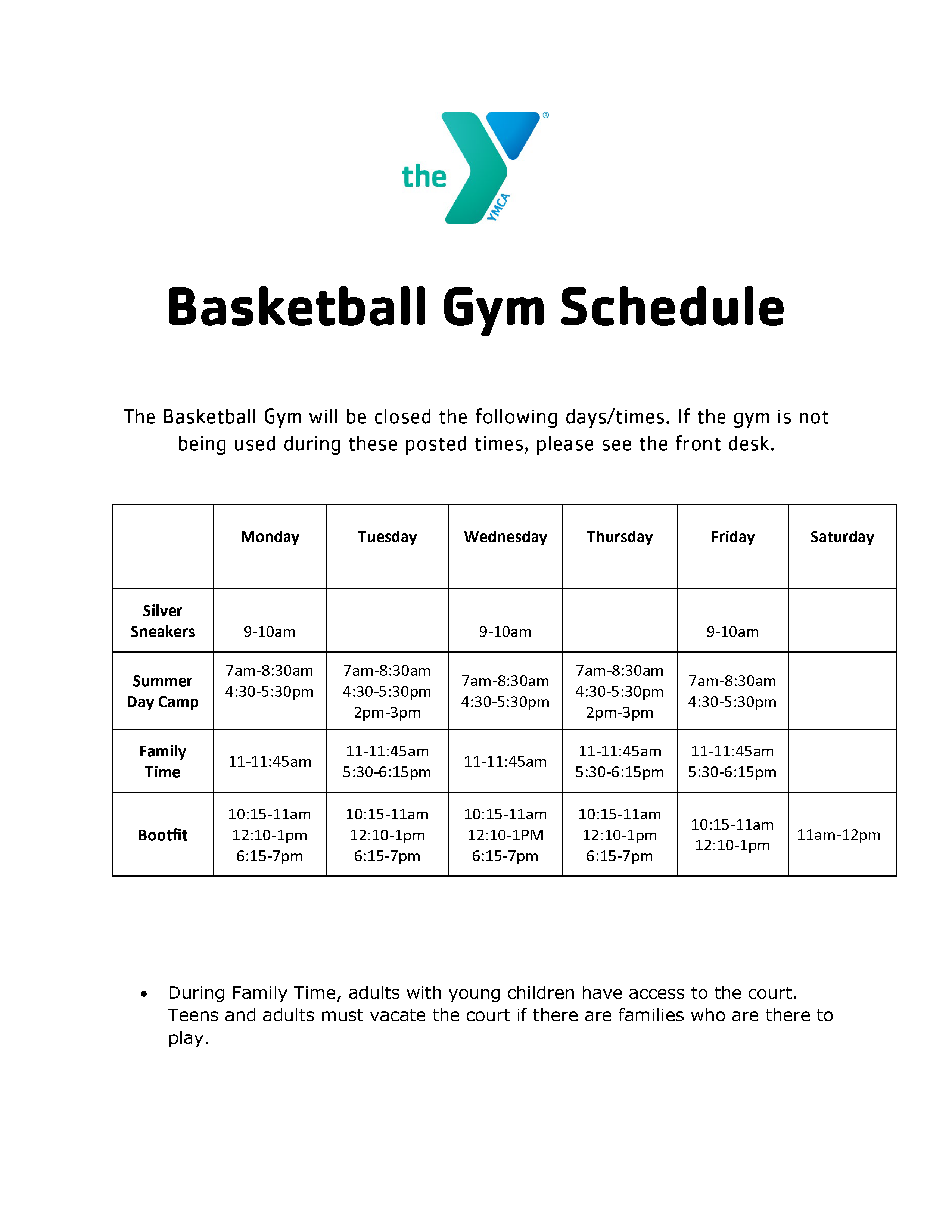 the YMCA

Basketball Gym Schedule

The Basketball Gym will be closed the following days/times. If the gym is not being used during these posted times, please see the front desk.

| | Monday | Tuesday | Wednesday | Thursday | Friday | Saturday |
|---|---|---|---|---|---|---|
| Silver Sneakers | 9-10am | | 9-10am | | 9-10am | |
| Summer Day Camp | 7am-8:30am 4:30-5:30pm | 7am-8:30am 4:30-5:30pm 2pm-3pm | 7am-8:30am 4:30-5:30pm | 7am-8:30am 4:30-5:30pm 2pm-3pm | 7am-8:30am 4:30-5:30pm | |
| Family Time | 11-11:45am | 11-11:45am 5:30-6:15pm | 11-11:45am | 11-11:45am 5:30-6:15pm | 11-11:45am 5:30-6:15pm | |
| Bootfit | 10:15-11am 12:10-1pm 6:15-7pm | 10:15-11am 12:10-1pm 6:15-7pm | 10:15-11am 12:10-1PM 6:15-7pm | 10:15-11am 12:10-1pm 6:15-7pm | 10:15-11am 12:10-1pm | 11am-12pm |

• During Family Time, adults with young children have access to the court. Teens and adults must vacate the court if there are families who are there to play.